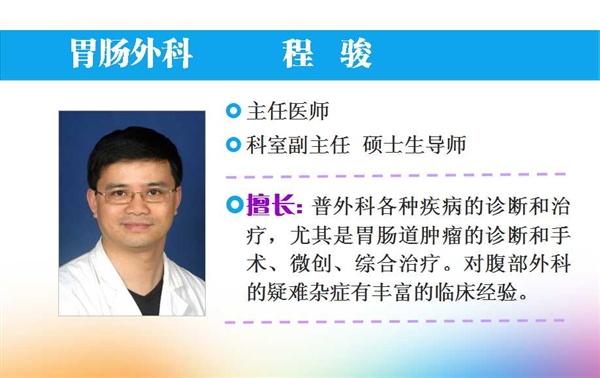 胃肠外科　　程　骏

主任医师

科室副主任　硕士生导师

擅长：普外科各种疾病的诊断和治疗，尤其是胃肠道肿瘤的诊断和手术、微创、综合治疗。对腹部外科的疑难杂症有丰富的临床经验。